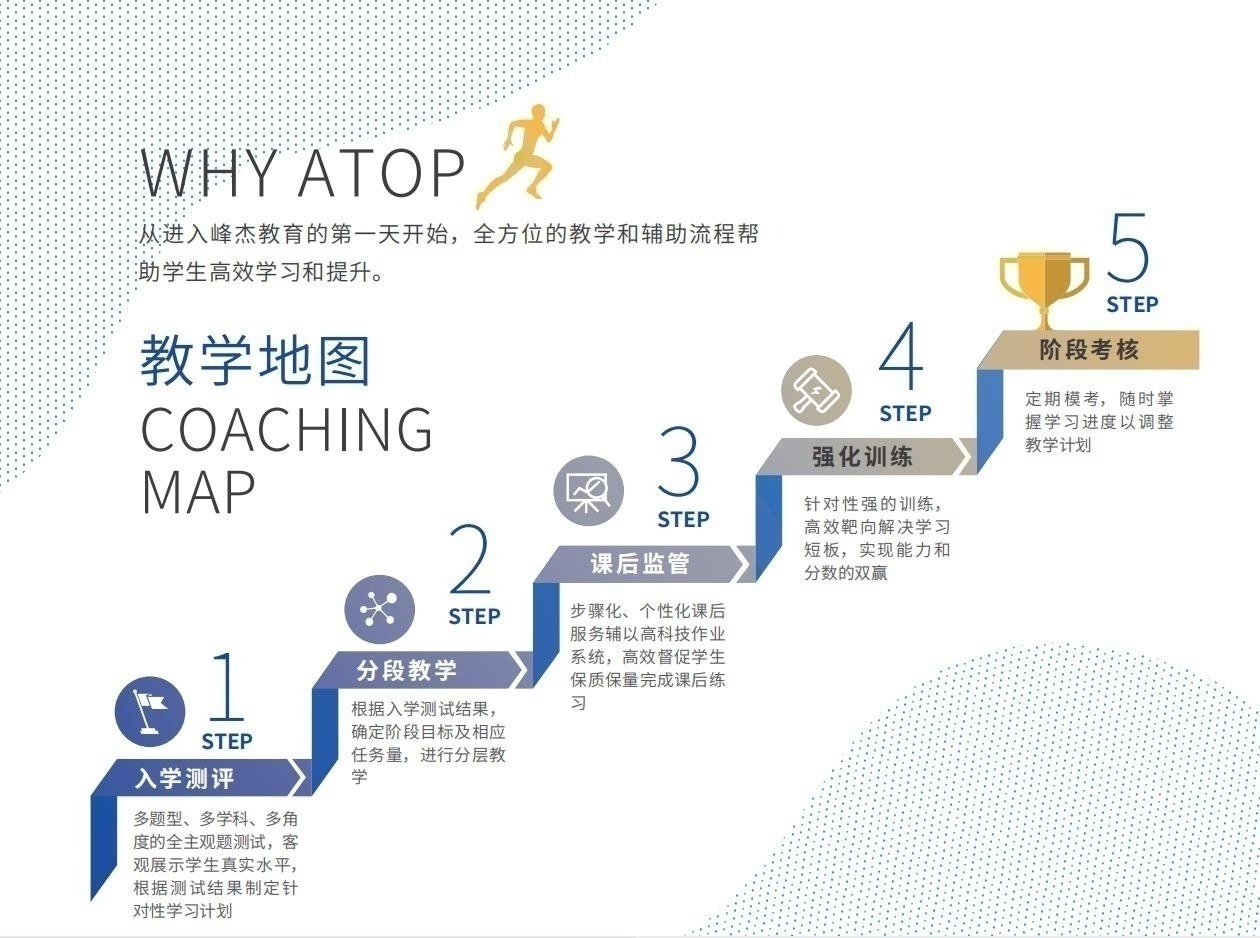 WHY ATOP

从进入峰杰教育的第一天开始，全方位的教学和辅助流程帮助学生高效学习和提升。

教学地图
COACHING MAP

1
STEP
入学测评
多题型、多学科、多角度的全主观题测试，客观展示学生真实水平，根据测试结果制定针对性学习计划

2
STEP
分段教学
根据入学测试结果，确定阶段目标及相应任务量，进行分层教学

3
STEP
课后监管
步骤化、个性化课后服务辅以高科技作业系统，高效督促学生保质保量完成课后练习

4
STEP
强化训练
针对性强的训练，高效靶向解决学习短板，实现能力和分数的双赢

5
STEP
阶段考核
定期模考，随时掌握学习进度以调整教学计划